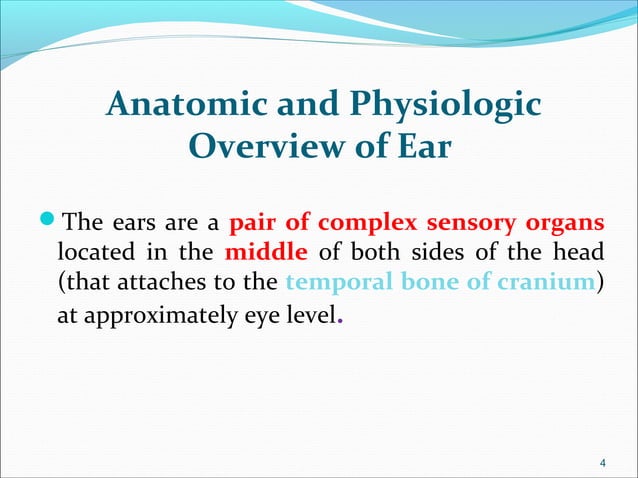 Anatomic and Physiologic Overview of Ear

The ears are a pair of complex sensory organs located in the middle of both sides of the head (that attaches to the temporal bone of cranium) at approximately eye level.

4